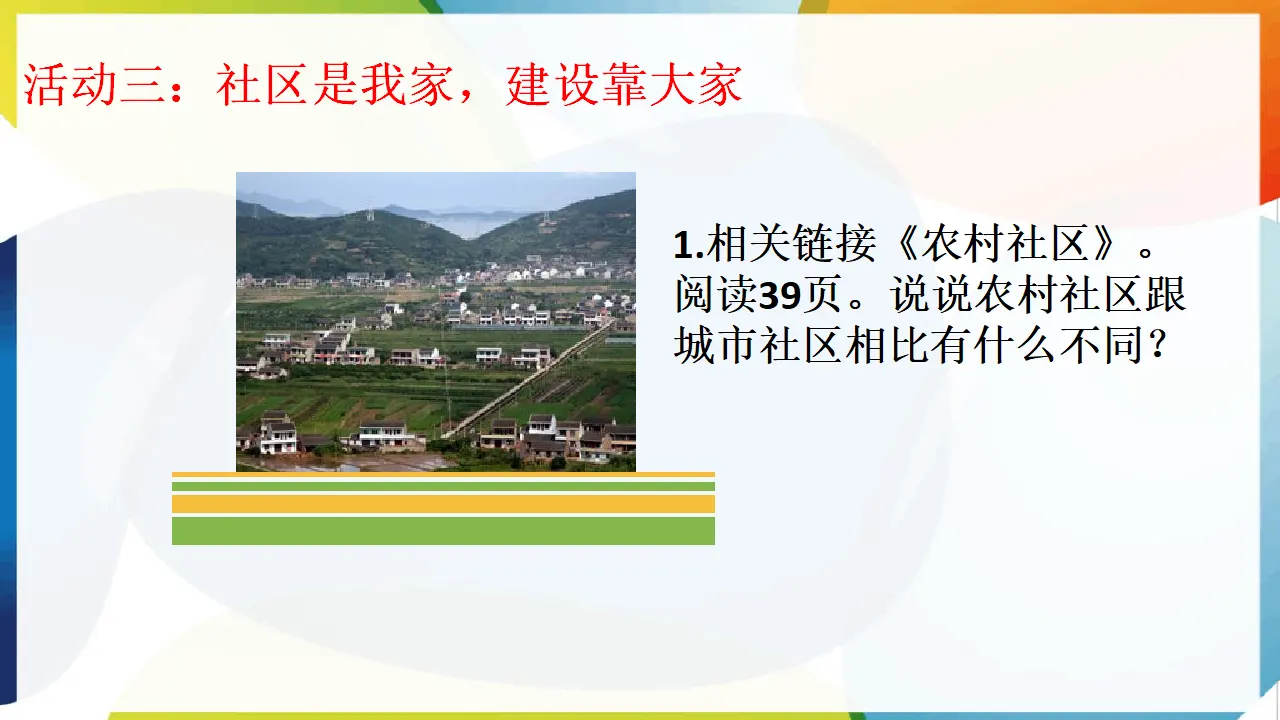 活动三：社区是我家，建设靠大家

1.相关链接《农村社区》。阅读39页。说说农村社区跟城市社区相比有什么不同？